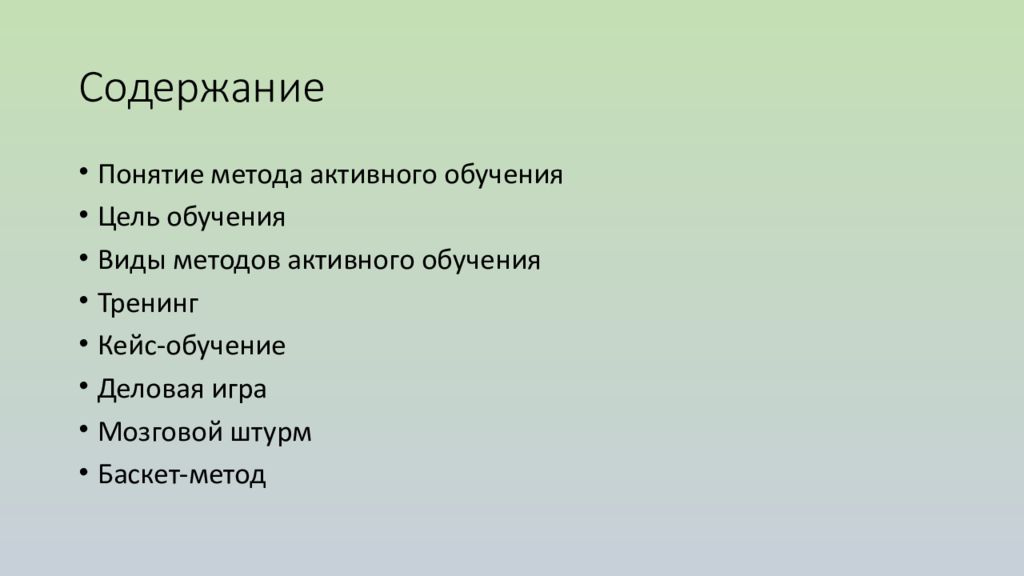 Содержание

• Понятие метода активного обучения
• Цель обучения
• Виды методов активного обучения
• Тренинг
• Кейс-обучение
• Деловая игра
• Мозговой штурм
• Баскет-метод